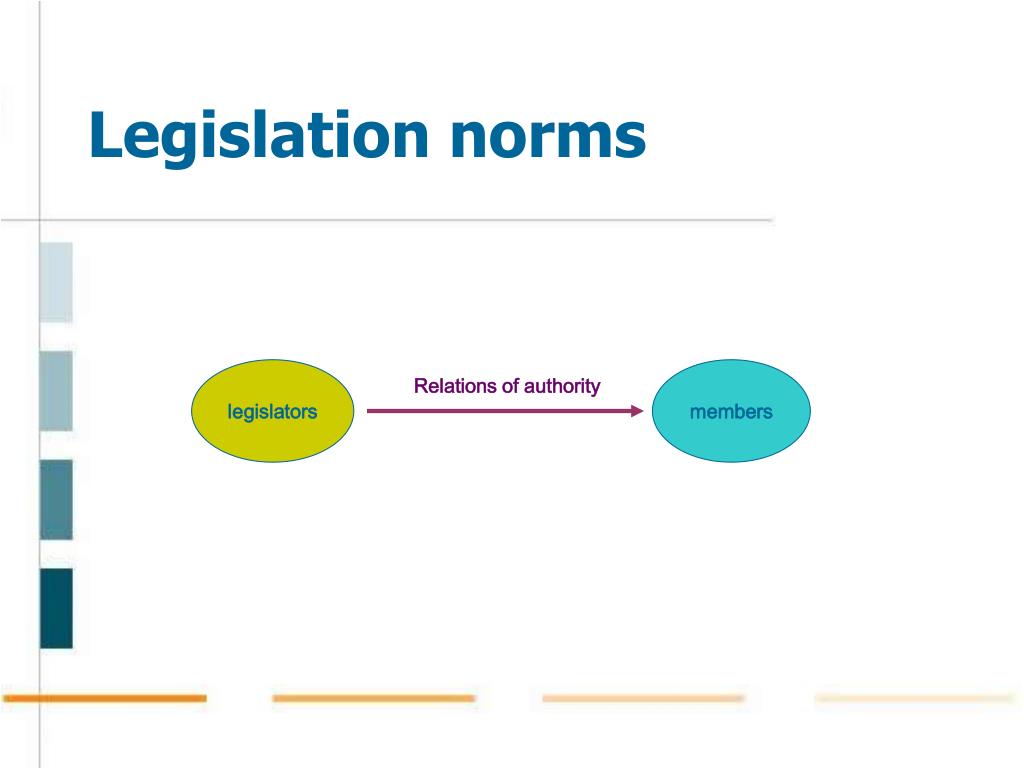 Legislation norms

legislators

Relations of authority

members